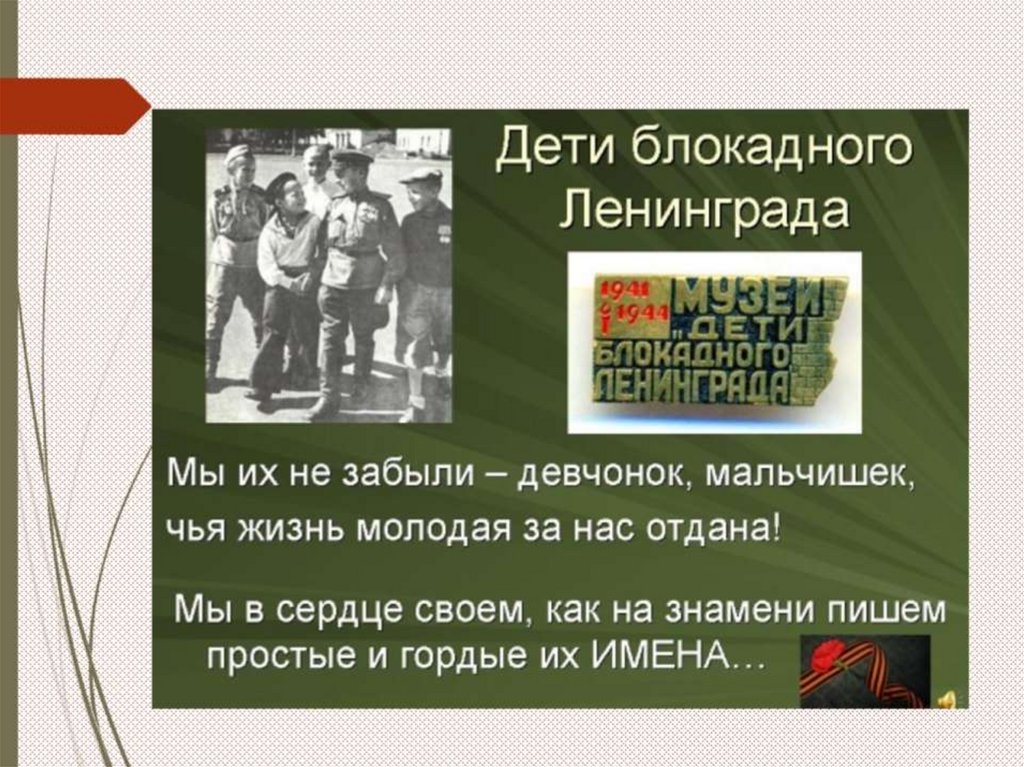 Дети блокадного Ленинграда

1941
1944
МУЗЕЙ
„ДЕТИ
БЛОКАДНОГО
ЛЕНИНГРАДА"

Мы их не забыли – девчонок, мальчишек,
чья жизнь молодая за нас отдана!

Мы в сердце своем, как на знамени пишем
простые и гордые их ИМЕНА…